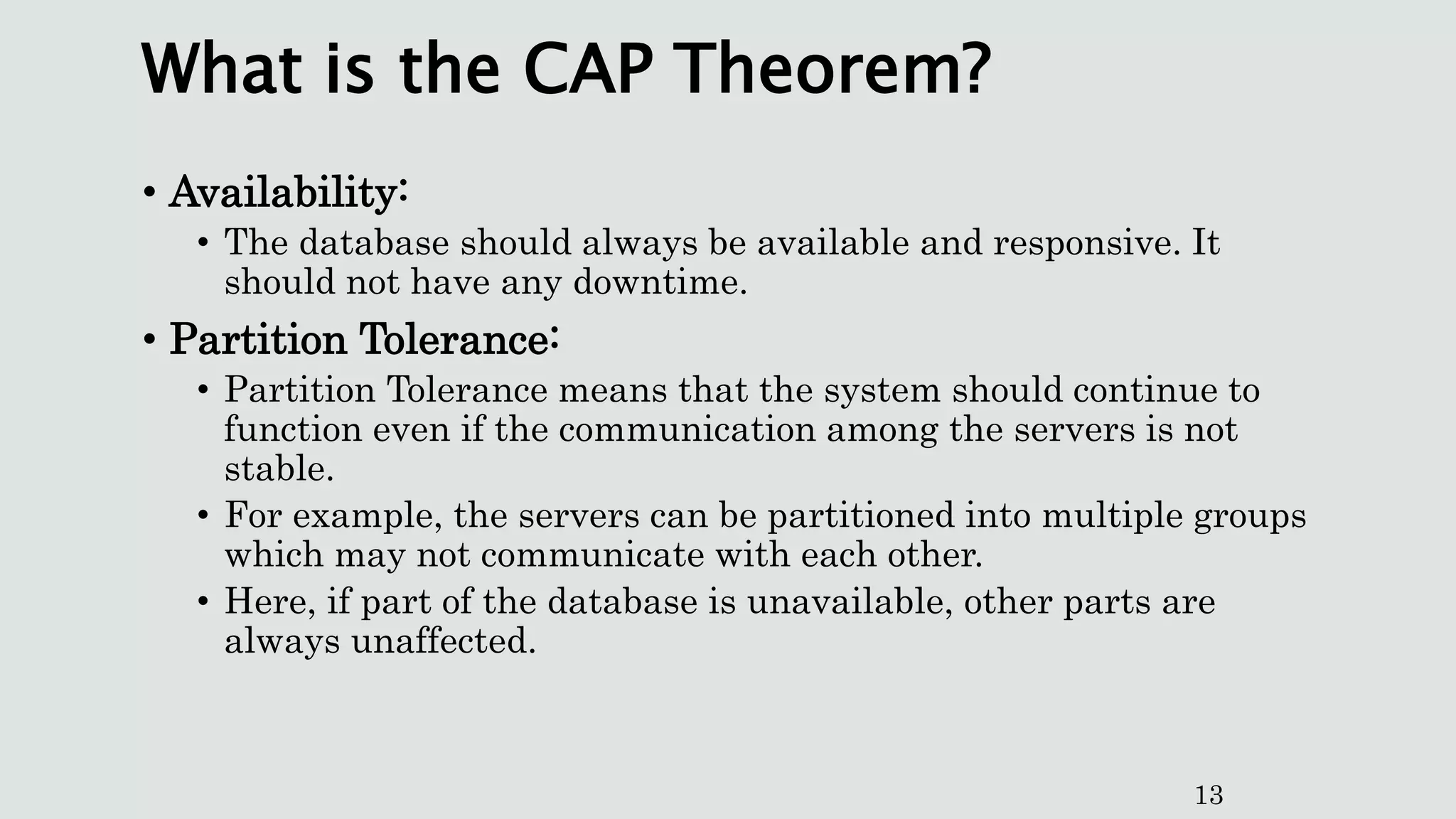 What is the CAP Theorem?

• Availability:
  • The database should always be available and responsive. It should not have any downtime.
• Partition Tolerance:
  • Partition Tolerance means that the system should continue to function even if the communication among the servers is not stable.
  • For example, the servers can be partitioned into multiple groups which may not communicate with each other.
  • Here, if part of the database is unavailable, other parts are always unaffected.

13